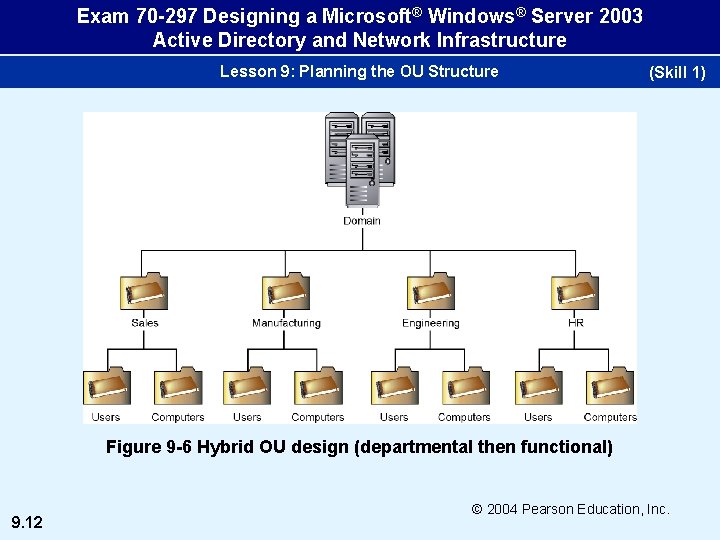 Exam 70-297 Designing a Microsoft® Windows® Server 2003 Active Directory and Network Infrastructure

Lesson 9: Planning the OU Structure

(Skill 1)

Domain

Sales

Manufacturing

Engineering

HR

Users

Computers

Users

Computers

Users

Computers

Users

Computers

Figure 9-6 Hybrid OU design (departmental then functional)

© 2004 Pearson Education, Inc.

9.12